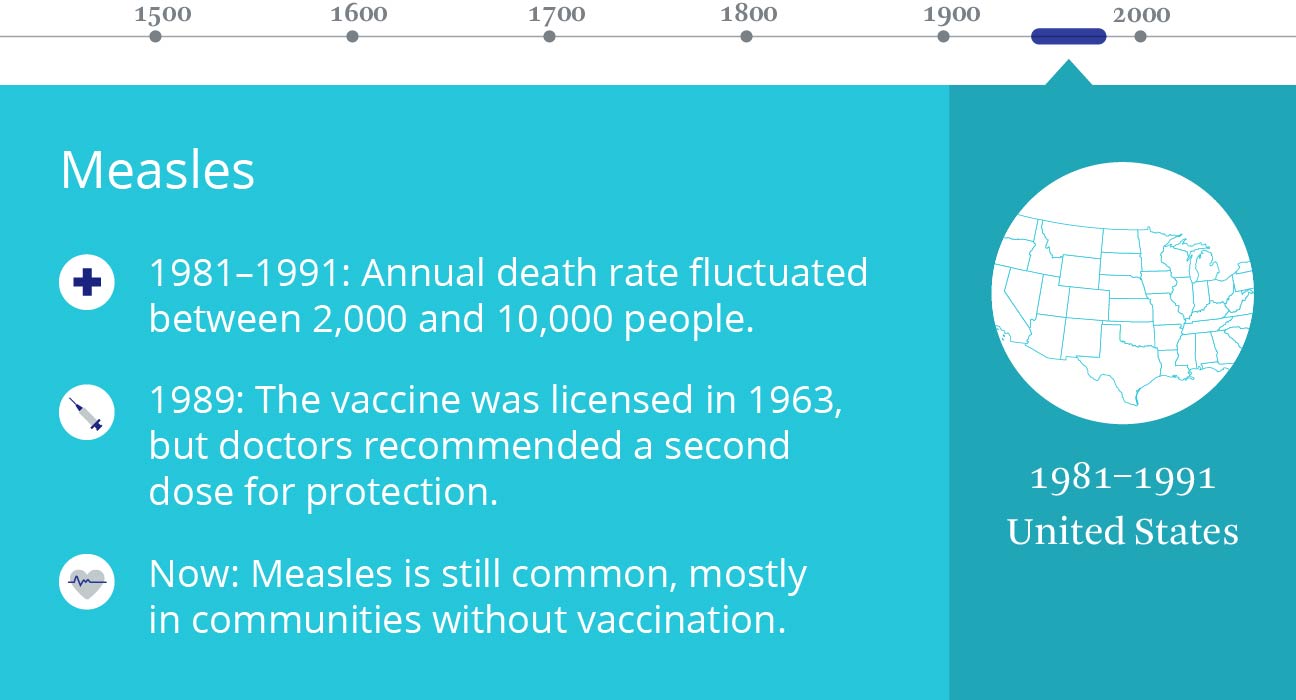 1500 1600 1700 1800 1900 2000

Measles

1981–1991: Annual death rate fluctuated between 2,000 and 10,000 people.

1989: The vaccine was licensed in 1963, but doctors recommended a second dose for protection.

Now: Measles is still common, mostly in communities without vaccination.

1981–1991
United States